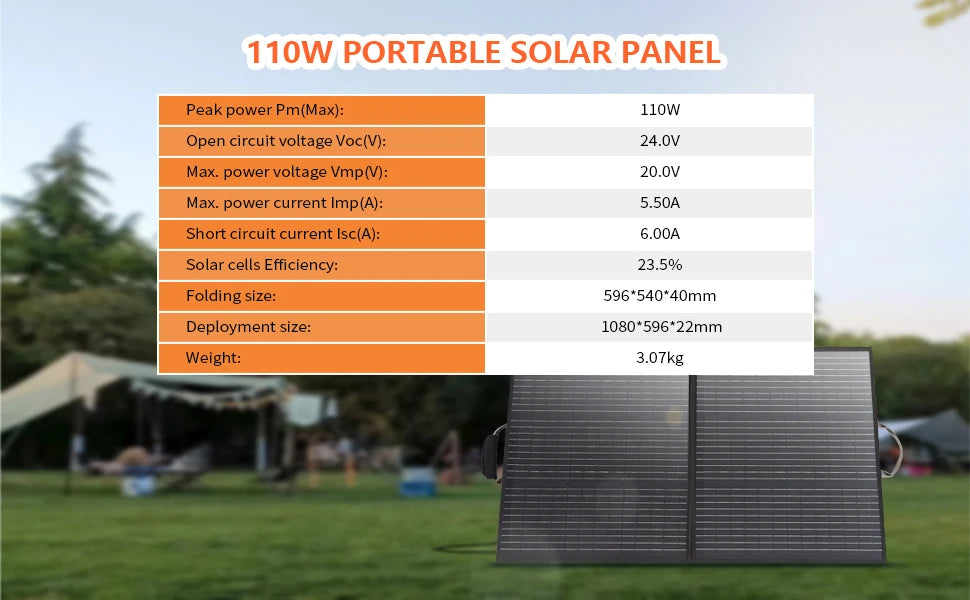 110W PORTABLE SOLAR PANEL

| Peak power Pm(Max): | 110W |
|---|---|
| Open circuit voltage Voc(V): | 24.0V |
| Max. power voltage Vmp(V): | 20.0V |
| Max. power current Imp(A): | 5.50A |
| Short circuit current Isc(A): | 6.00A |
| Solar cells Efficiency: | 23.5% |
| Folding size: | 596*540*40mm |
| Deployment size: | 1080*596*22mm |
| Weight: | 3.07kg |